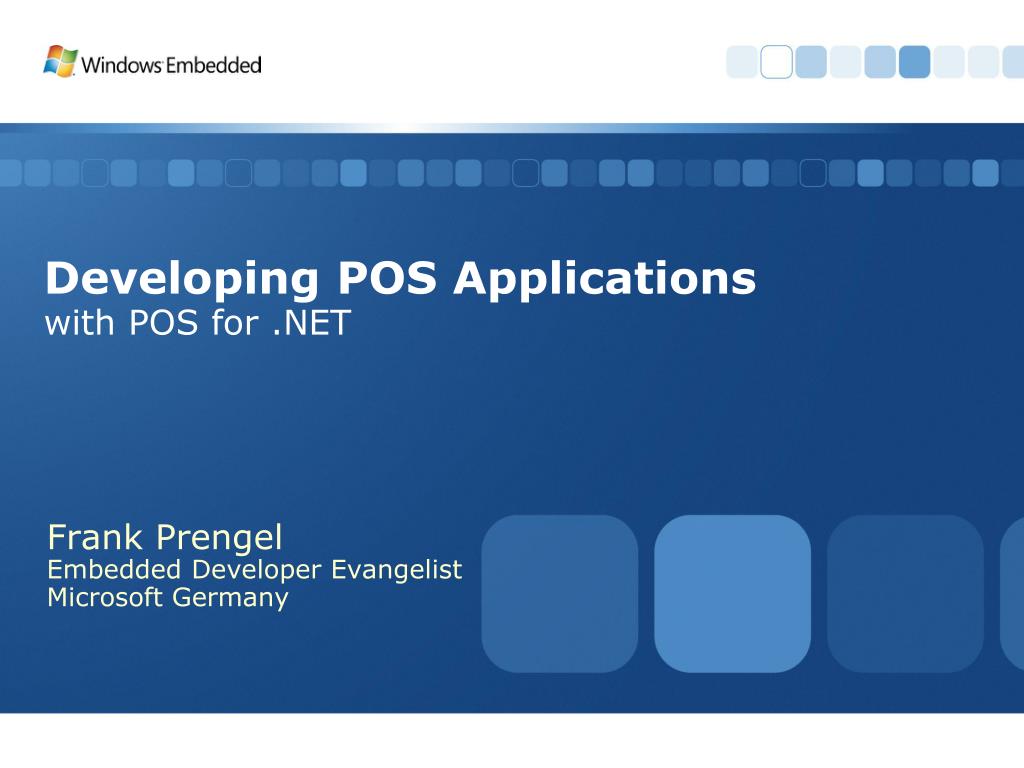 Windows Embedded

Developing POS Applications
with POS for .NET

Frank Prengel
Embedded Developer Evangelist
Microsoft Germany